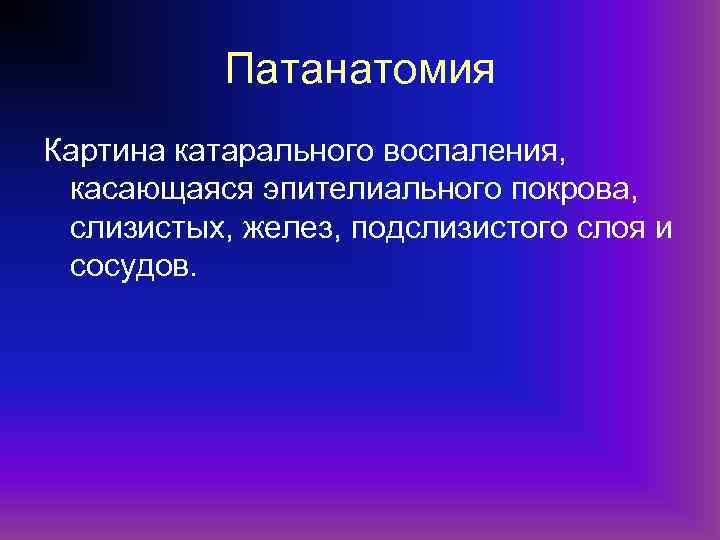 Патанатомия

Картина катарального воспаления, касающаяся эпителиального покрова, слизистых, желез, подслизистого слоя и сосудов.